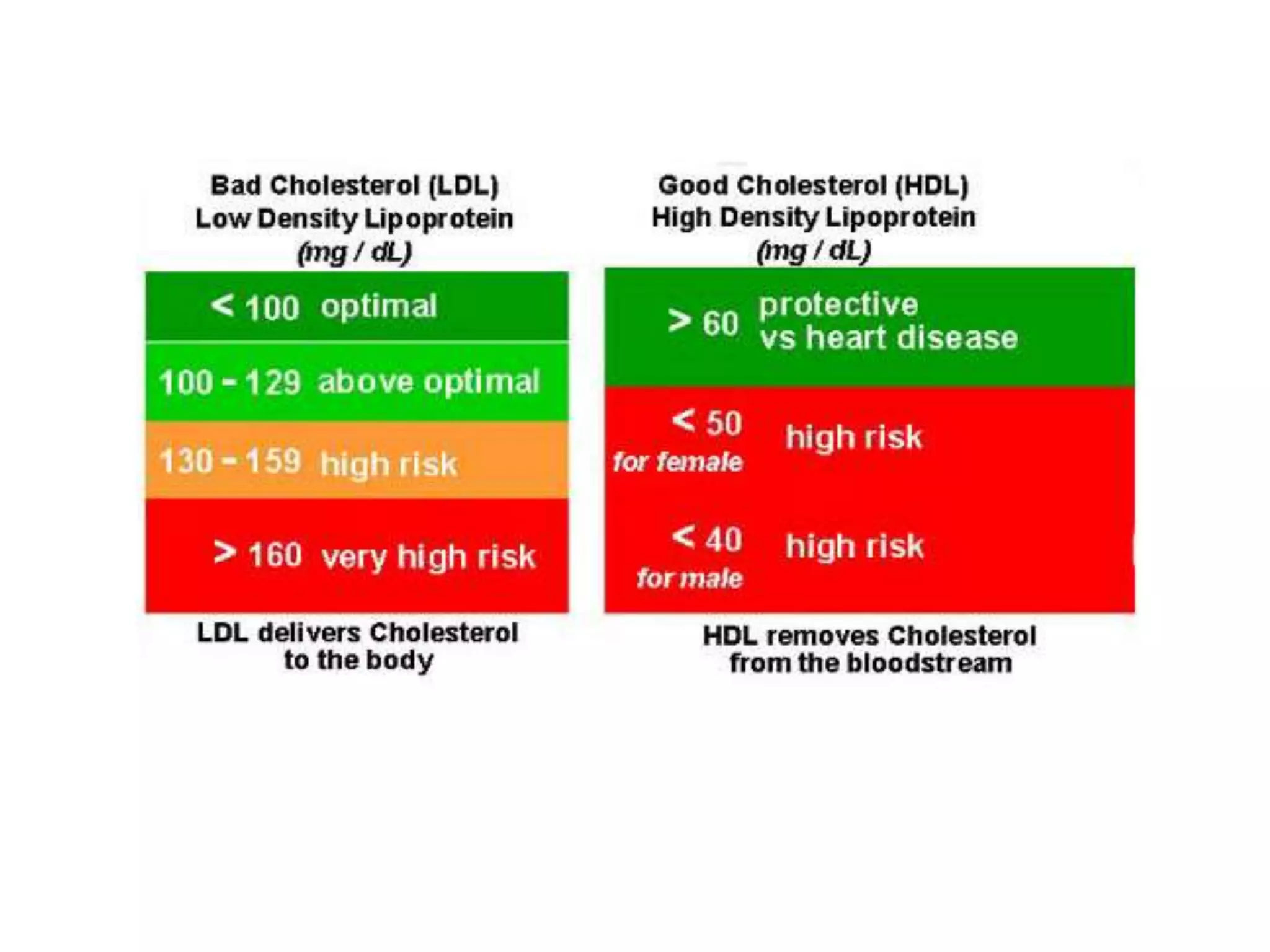 Bad Cholesterol (LDL)
Low Density Lipoprotein
(mg / dL)

< 100 optimal

100 - 129 above optimal

130 - 159 high risk

> 160 very high risk

LDL delivers Cholesterol to the body

Good Cholesterol (HDL)
High Density Lipoprotein
(mg / dL)

> 60 protective vs heart disease

< 50 for female high risk

< 40 for male high risk

HDL removes Cholesterol from the bloodstream